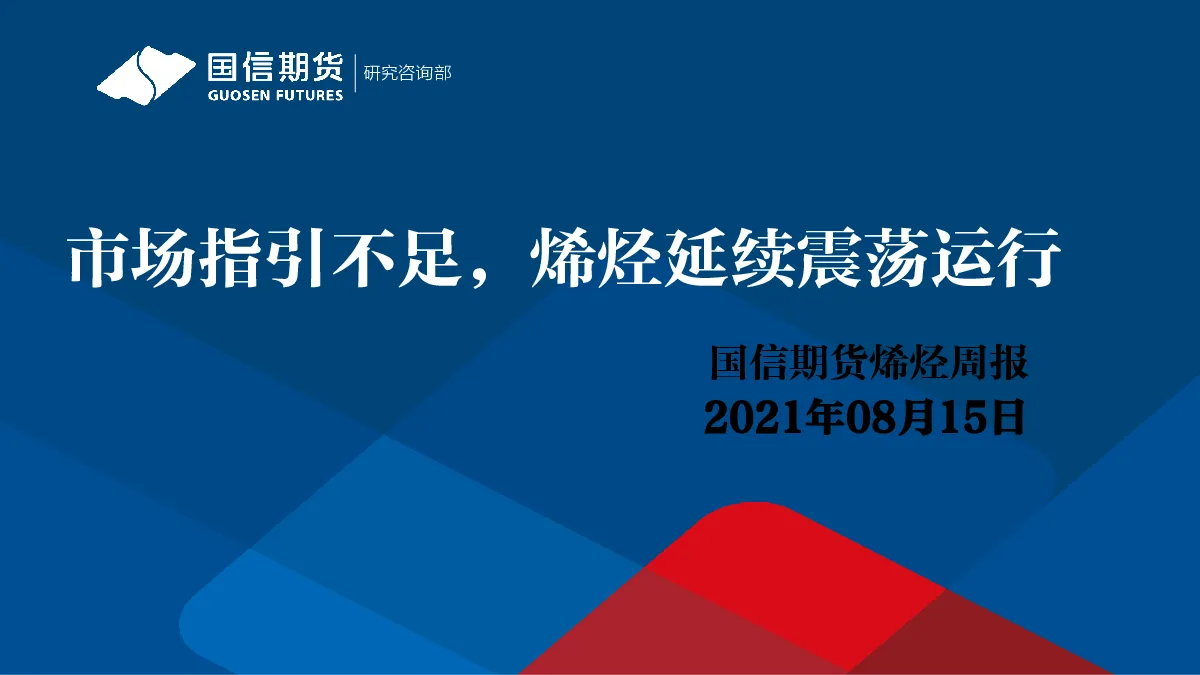 国信期货
GUOSEN FUTURES
研究咨询部

市场指引不足，烯烃延续震荡运行

国信期货烯烃周报
2021年08月15日